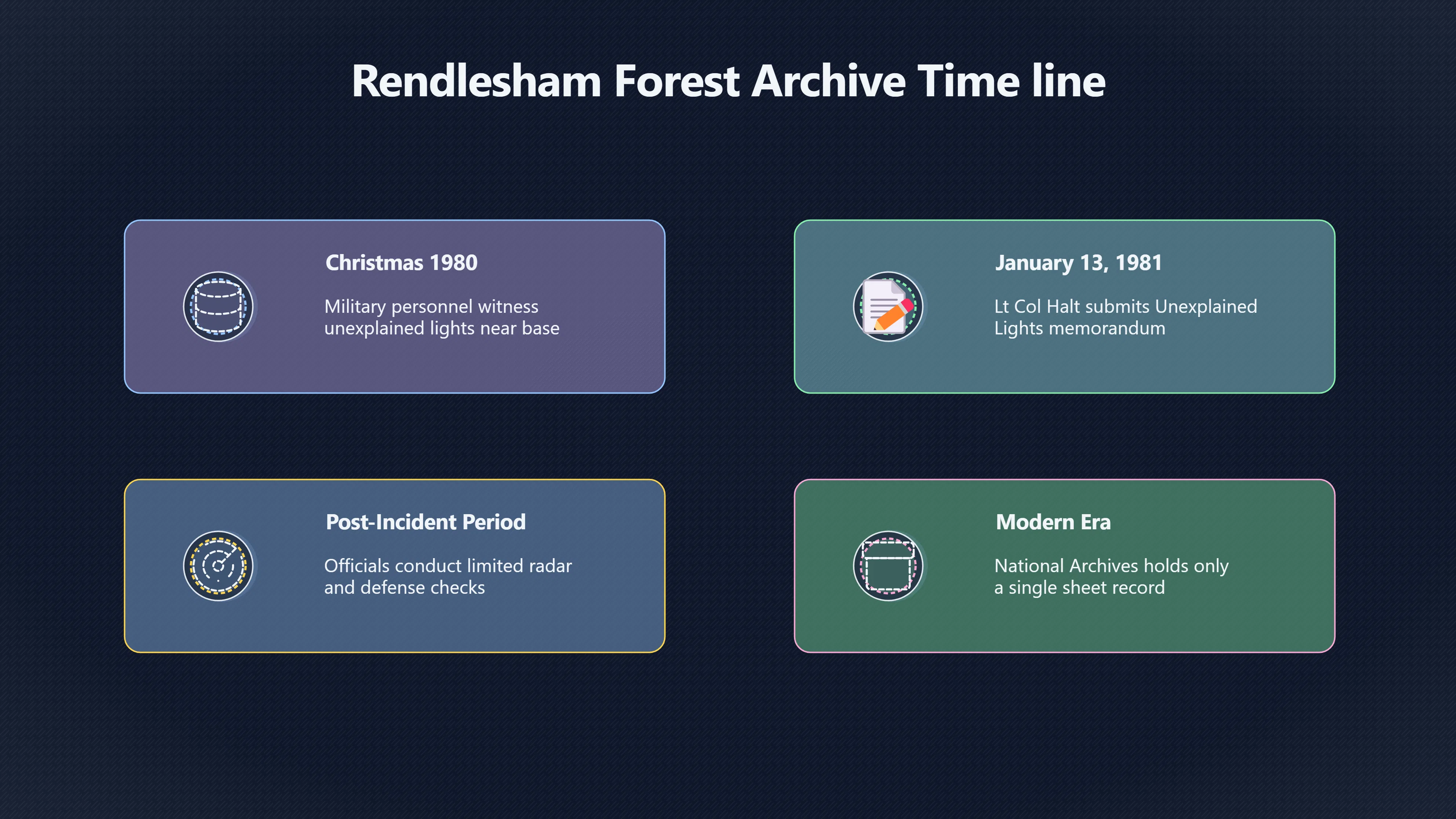 Rendlesham Forest Archive Time line

Christmas 1980

Military personnel witness unexplained lights near base

January 13, 1981

Lt Col Halt submits Unexplained Lights memorandum

Post-Incident Period

Officials conduct limited radar and defense checks

Modern Era

National Archives holds only a single sheet record